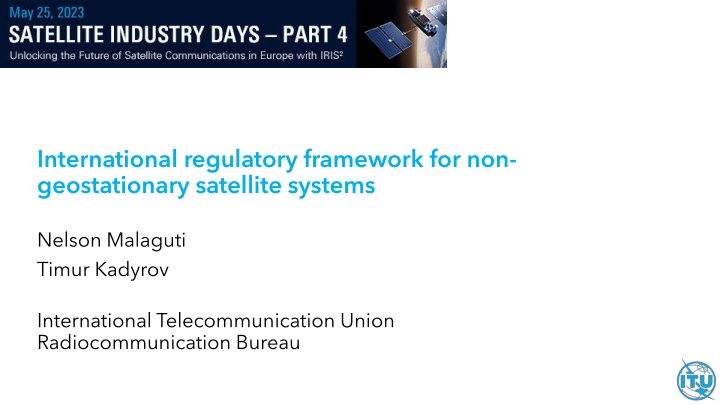 May 25, 2023
SATELLITE INDUSTRY DAYS – PART 4
Unlocking the Future of Satellite Communications in Europe with IRIS²

International regulatory framework for non-geostationary satellite systems

Nelson Malaguti
Timur Kadyrov

International Telecommunication Union
Radiocommunication Bureau

ITU